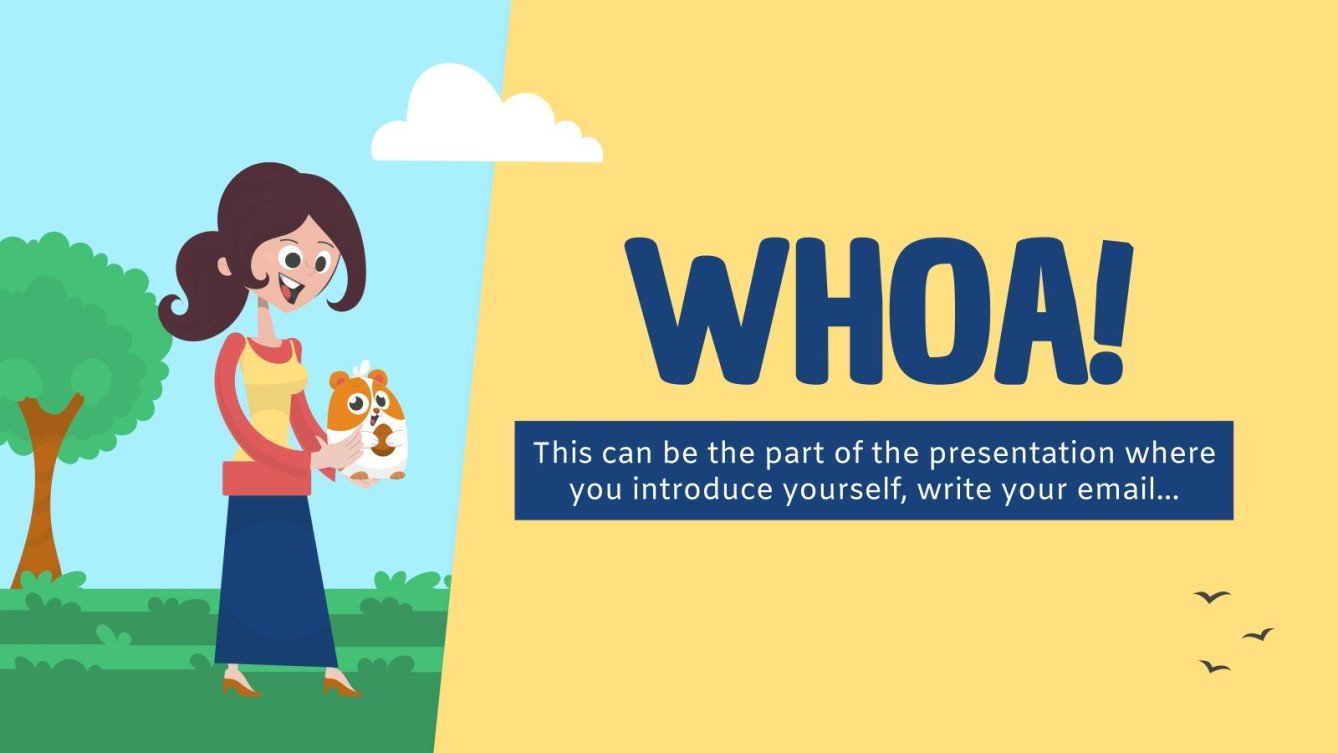 WHOA!

This can be the part of the presentation where you introduce yourself, write your email...